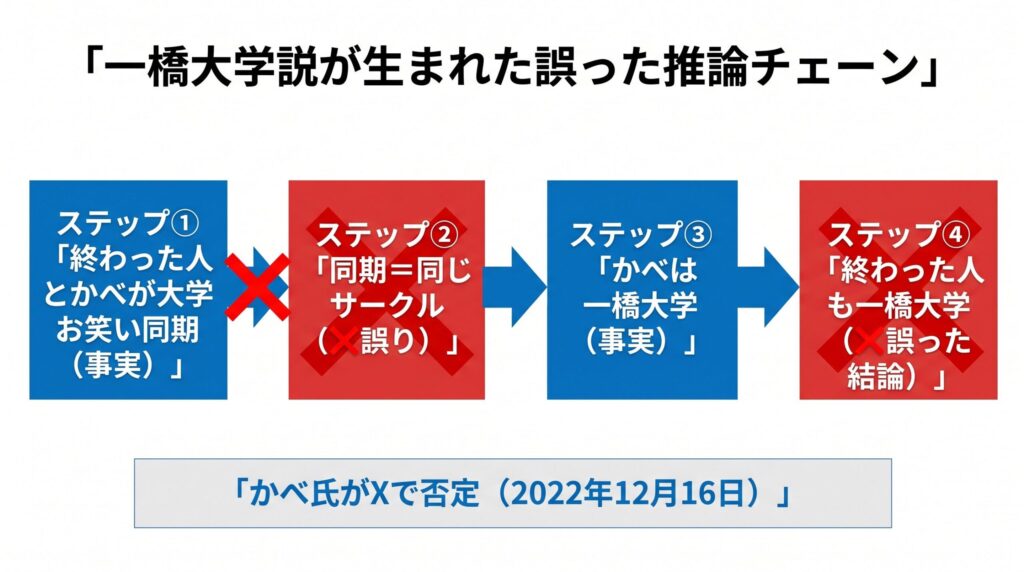 「一橋大学説が生まれた誤った推論チェーン」

ステップ①
「終わった人とかべが大学お笑い同期（事実）」

ステップ②
「同期＝同じサークル（✕誤り）」

ステップ③
「かべは一橋大学（事実）」

ステップ④
「終わった人も一橋大学（✕誤った結論）」

「かべ氏がXで否定（2022年12月16日）」